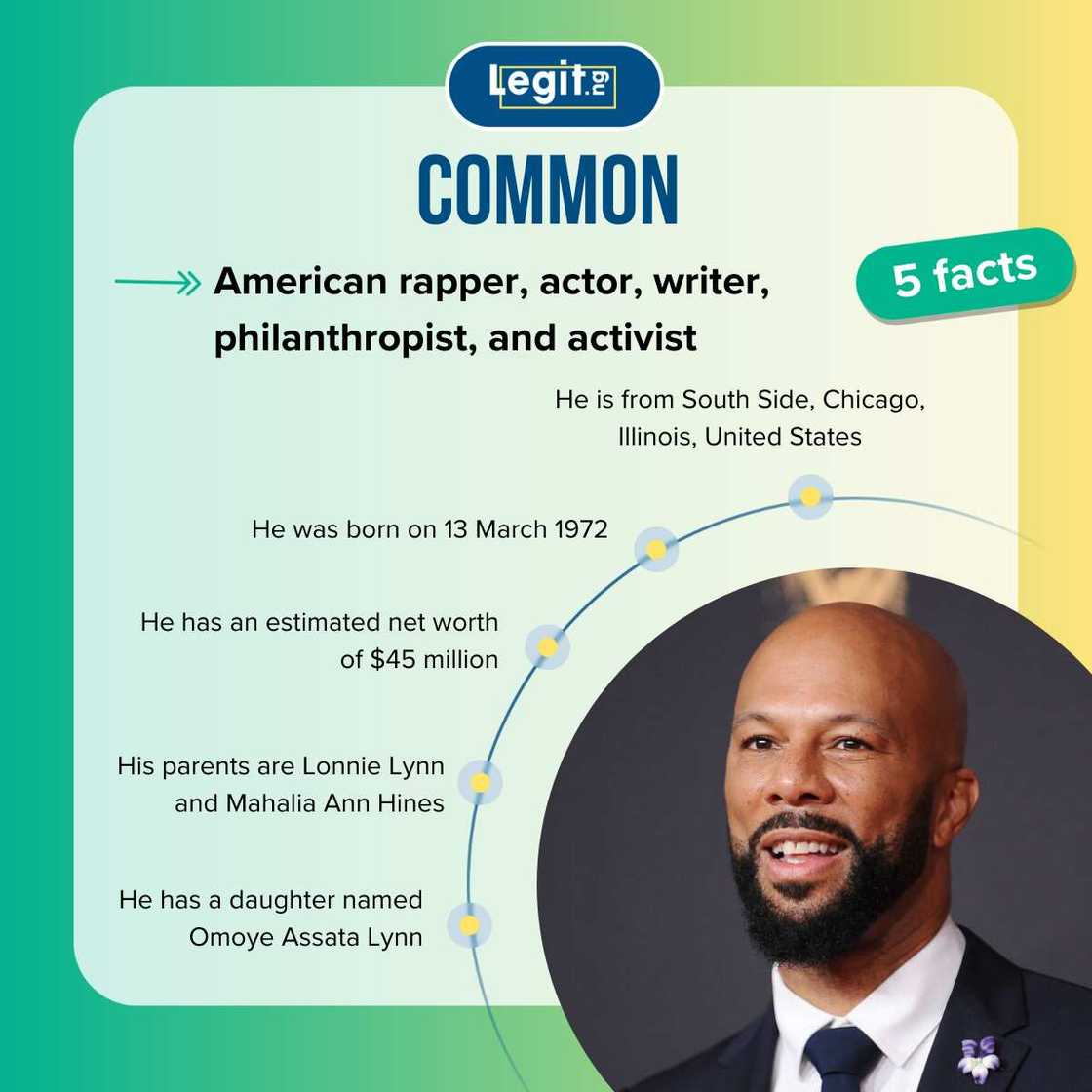 Legit.ng

COMMON

American rapper, actor, writer, philanthropist, and activist

5 facts

He is from South Side, Chicago, Illinois, United States

He was born on 13 March 1972

He has an estimated net worth of $45 million

His parents are Lonnie Lynn and Mahalia Ann Hines

He has a daughter named Omoye Assata Lynn